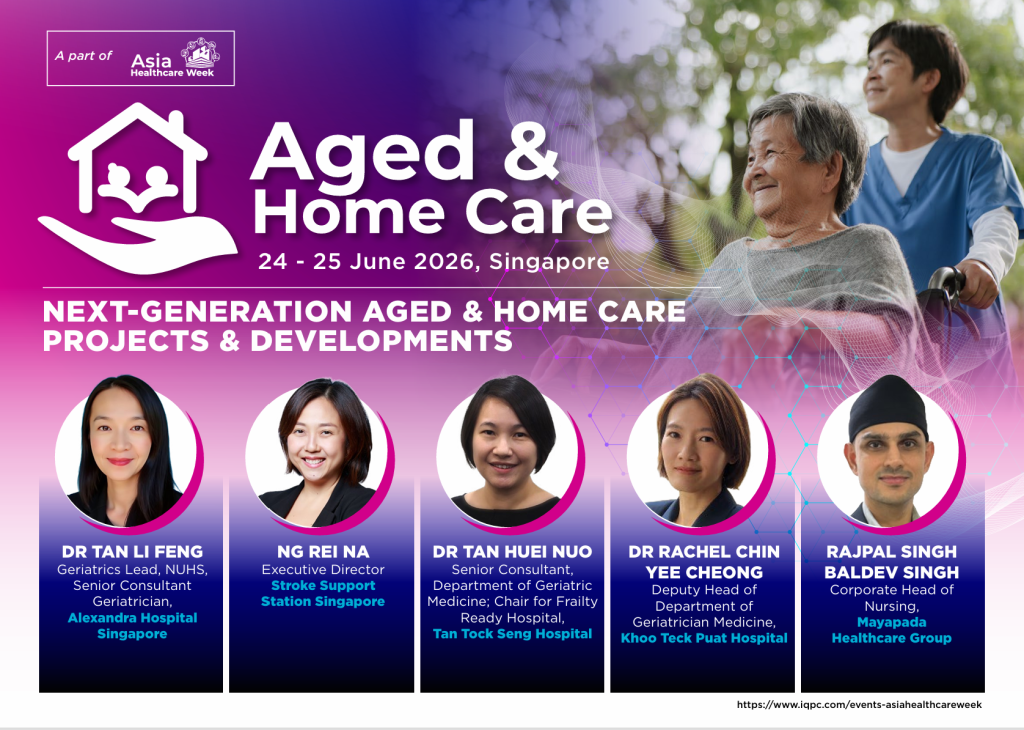 A part of Asia Healthcare Week

Aged & Home Care

24 - 25 June 2026, Singapore

NEXT-GENERATION AGED & HOME CARE PROJECTS & DEVELOPMENTS

DR TAN LI FENG
Geriatrics Lead, NUHS, Senior Consultant Geriatrician, Alexandra Hospital Singapore

NG REI NA
Executive Director
Stroke Support Station Singapore

DR TAN HUEI NUO
Senior Consultant, Department of Geriatric Medicine; Chair for Frailty Ready Hospital, Tan Tock Seng Hospital

DR RACHEL CHIN YEE CHEONG
Deputy Head of Department of Geriatrician Medicine, Khoo Teck Puat Hospital

RAJPAL SINGH BALDEV SINGH
Corporate Head of Nursing, Mayapada Healthcare Group

https://www.iqpc.com/events-asiahealthcareweek